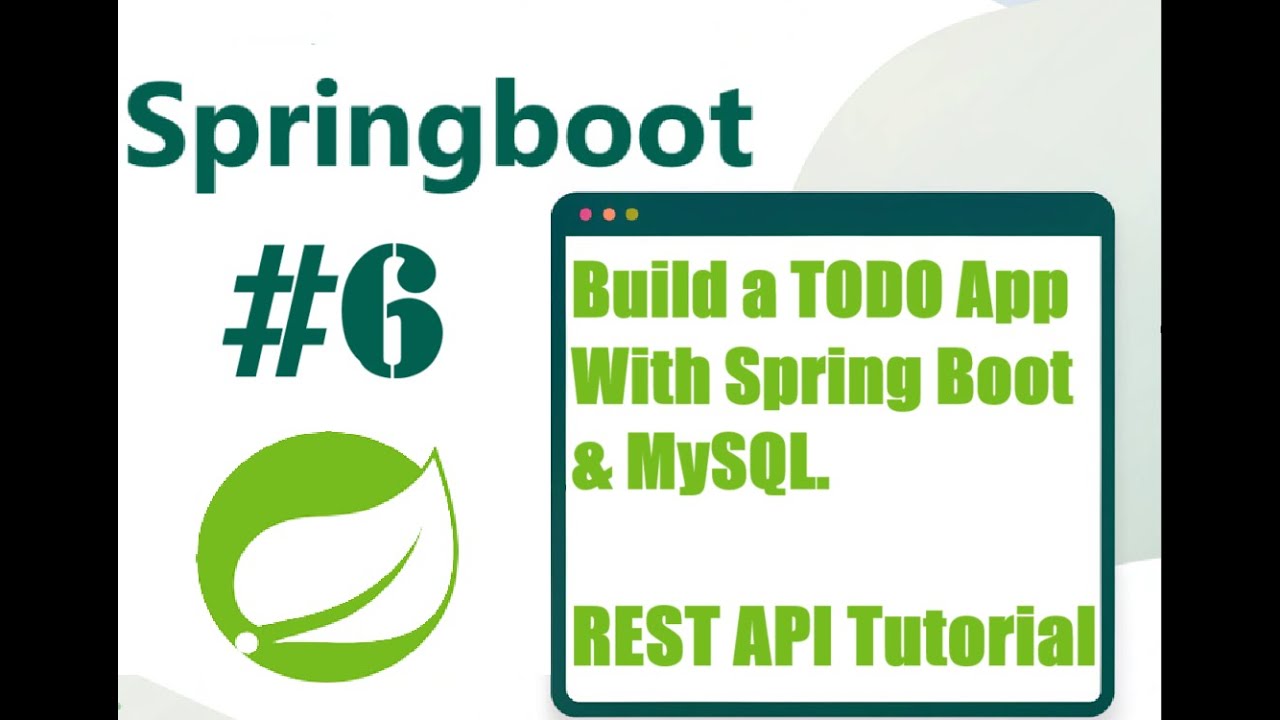 Springboot

#6

Build a TODO App With Spring Boot & MySQL.

REST API Tutorial